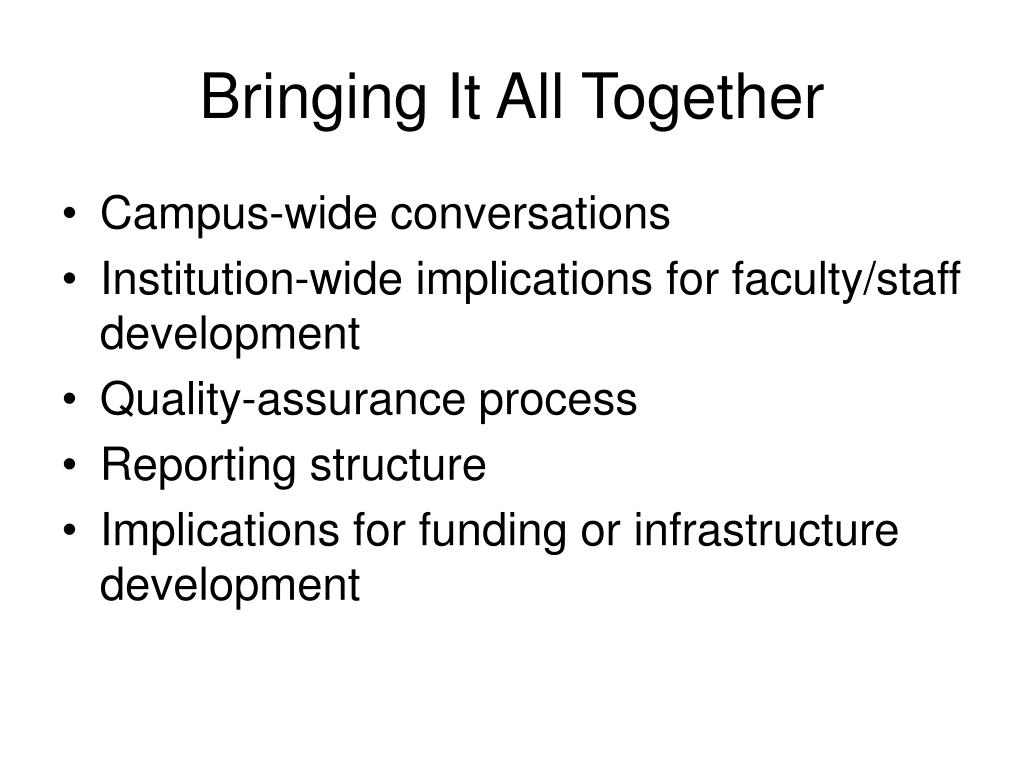 Bringing It All Together

• Campus-wide conversations
• Institution-wide implications for faculty/staff development
• Quality-assurance process
• Reporting structure
• Implications for funding or infrastructure development